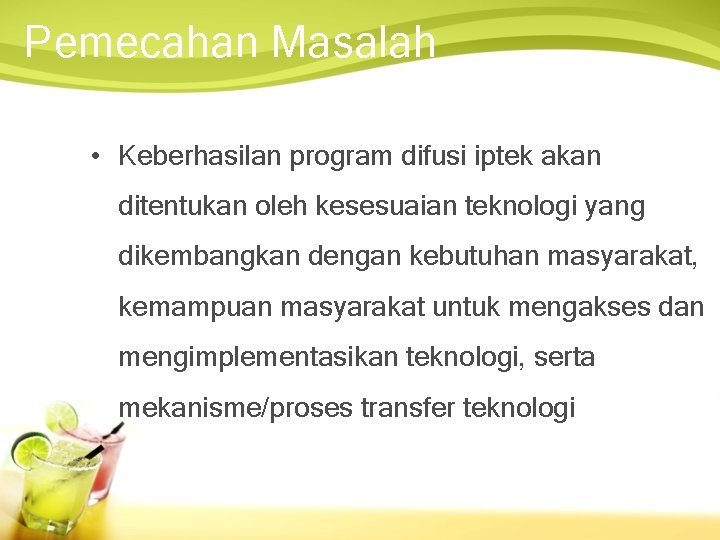 Pemecahan Masalah

• Keberhasilan program difusi iptek akan ditentukan oleh kesesuaian teknologi yang dikembangkan dengan kebutuhan masyarakat, kemampuan masyarakat untuk mengakses dan mengimplementasikan teknologi, serta mekanisme/proses transfer teknologi